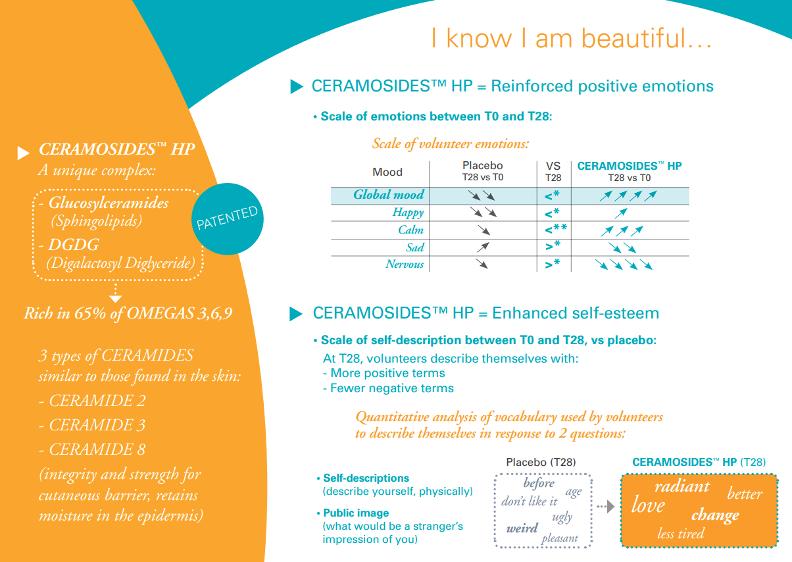 I know I am beautiful…

CERAMOSIDES™ HP
A unique complex:
- Glucosylceramides (Sphingolipids)
- DGDG (Digalactosyl Diglyceride)

PATENTED

Rich in 65% of OMEGAS 3,6,9

3 types of CERAMIDES similar to those found in the skin:
- CERAMIDE 2
- CERAMIDE 3
- CERAMIDE 8
(integrity and strength for cutaneous barrier, retains moisture in the epidermis)

CERAMOSIDES™ HP = Reinforced positive emotions

• Scale of emotions between T0 and T28:

Scale of volunteer emotions:

| Mood | Placebo T28 vs T0 | VS T28 | CERAMOSIDES™ HP T28 vs T0 |
|---|---|---|---|
| Global mood | ↘↘ | <* | ↗↗↗ |
| Happy | ↘↘ | <* | ↗ |
| Calm | ↘ | <** | ↗↗↗ |
| Sad | ↗ | >* | ↘↘ |
| Nervous | ↘ | >* | ↘↘↘↘ |

CERAMOSIDES™ HP = Enhanced self-esteem

• Scale of self-description between T0 and T28, vs placebo:
At T28, volunteers describe themselves with:
- More positive terms
- Fewer negative terms

Quantitative analysis of vocabulary used by volunteers to describe themselves in response to 2 questions:

• Self-descriptions (describe yourself, physically)
• Public image (what would be a stranger's impression of you)

Placebo (T28)
before age don't like it ugly weird pleasant

CERAMOSIDES™ HP (T28)
radiant better love change less tired